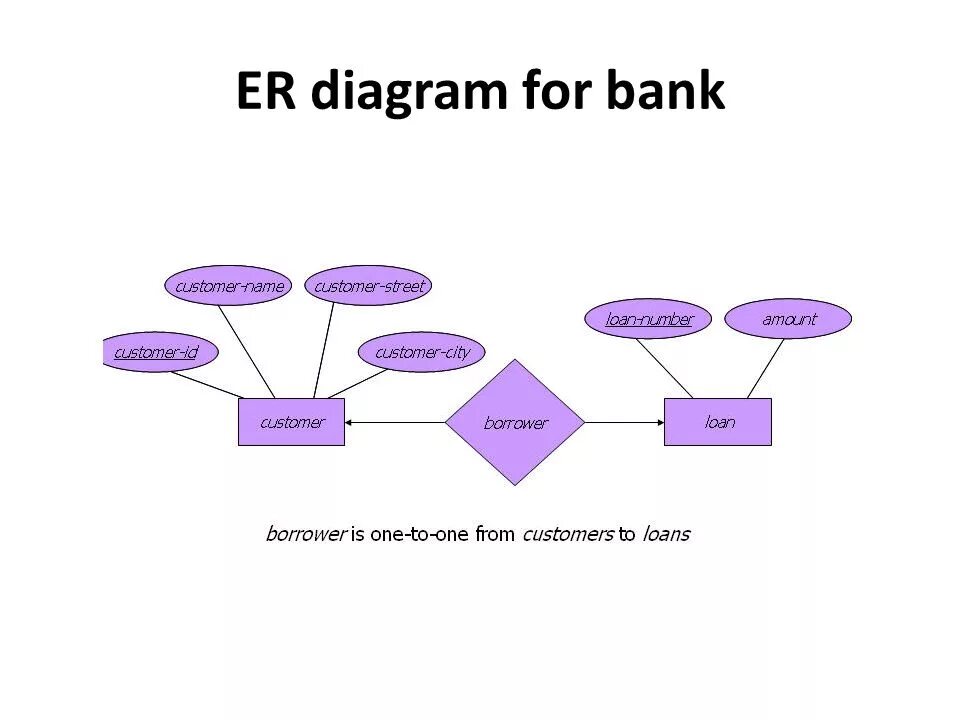 ER diagram for bank

customer-name

customer-street

customer-id

customer-city

loan-number

amount

customer

borrower

loan

borrower is one-to-one from customers to loans